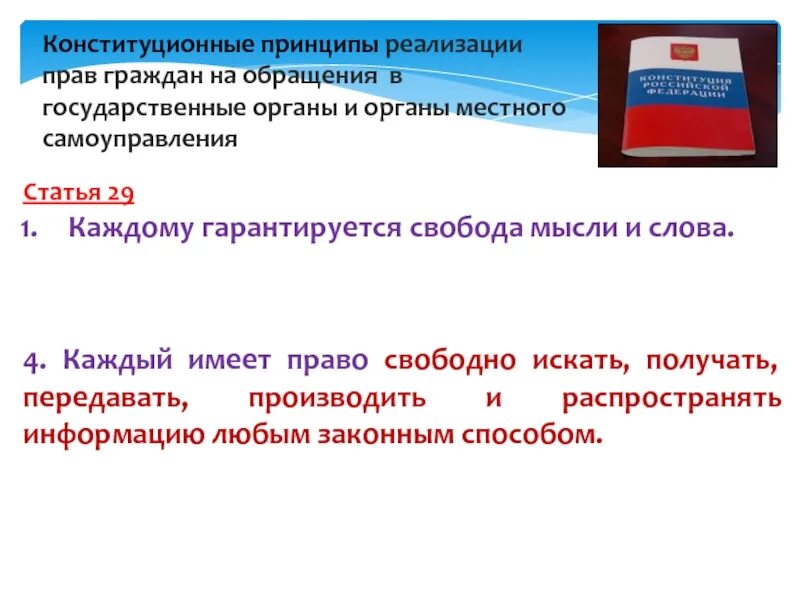 Конституционные принципы реализации прав граждан на обращения в государственные органы и органы местного самоуправления

КОНСТИТУЦИЯ РОССИЙСКОЙ ФЕДЕРАЦИИ

Статья 29

1. Каждому гарантируется свобода мысли и слова.

4. Каждый имеет право свободно искать, получать, передавать, производить и распространять информацию любым законным способом.